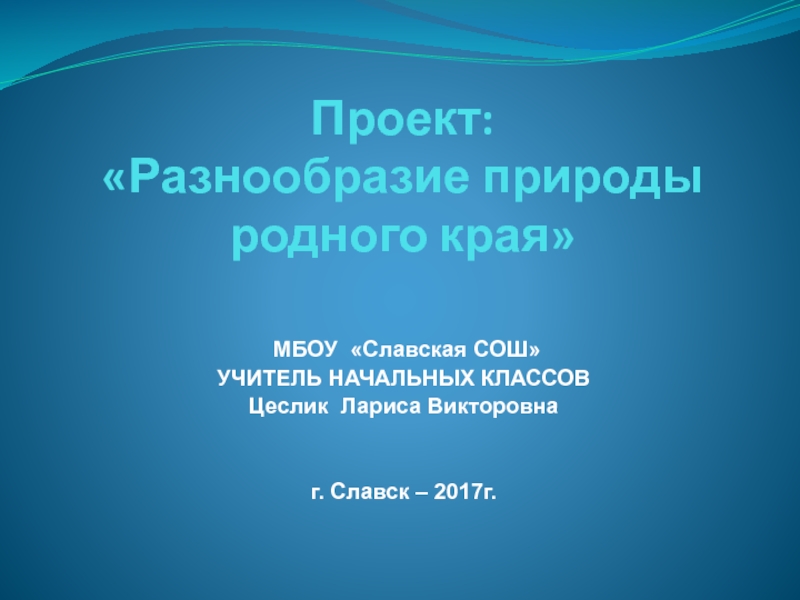 Проект:
«Разнообразие природы родного края»

МБОУ «Славская СОШ»
УЧИТЕЛЬ НАЧАЛЬНЫХ КЛАССОВ
Цеслик Лариса Викторовна

г. Славск – 2017г.